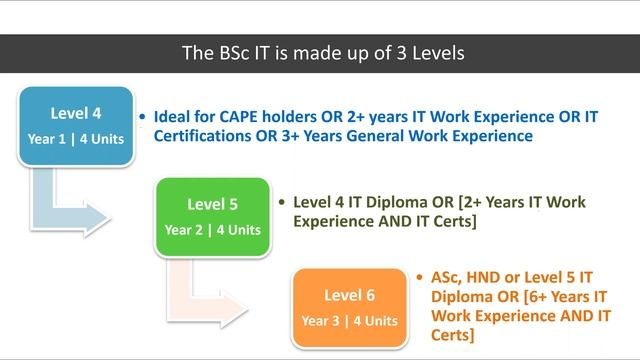 The BSc IT is made up of 3 Levels

Level 4
Year 1 | 4 Units

• Ideal for CAPE holders OR 2+ years IT Work Experience OR IT Certifications OR 3+ Years General Work Experience

Level 5
Year 2 | 4 Units

• Level 4 IT Diploma OR [2+ Years IT Work Experience AND IT Certs]

Level 6
Year 3 | 4 Units

• ASc, HND or Level 5 IT Diploma OR [6+ Years IT Work Experience AND IT Certs]